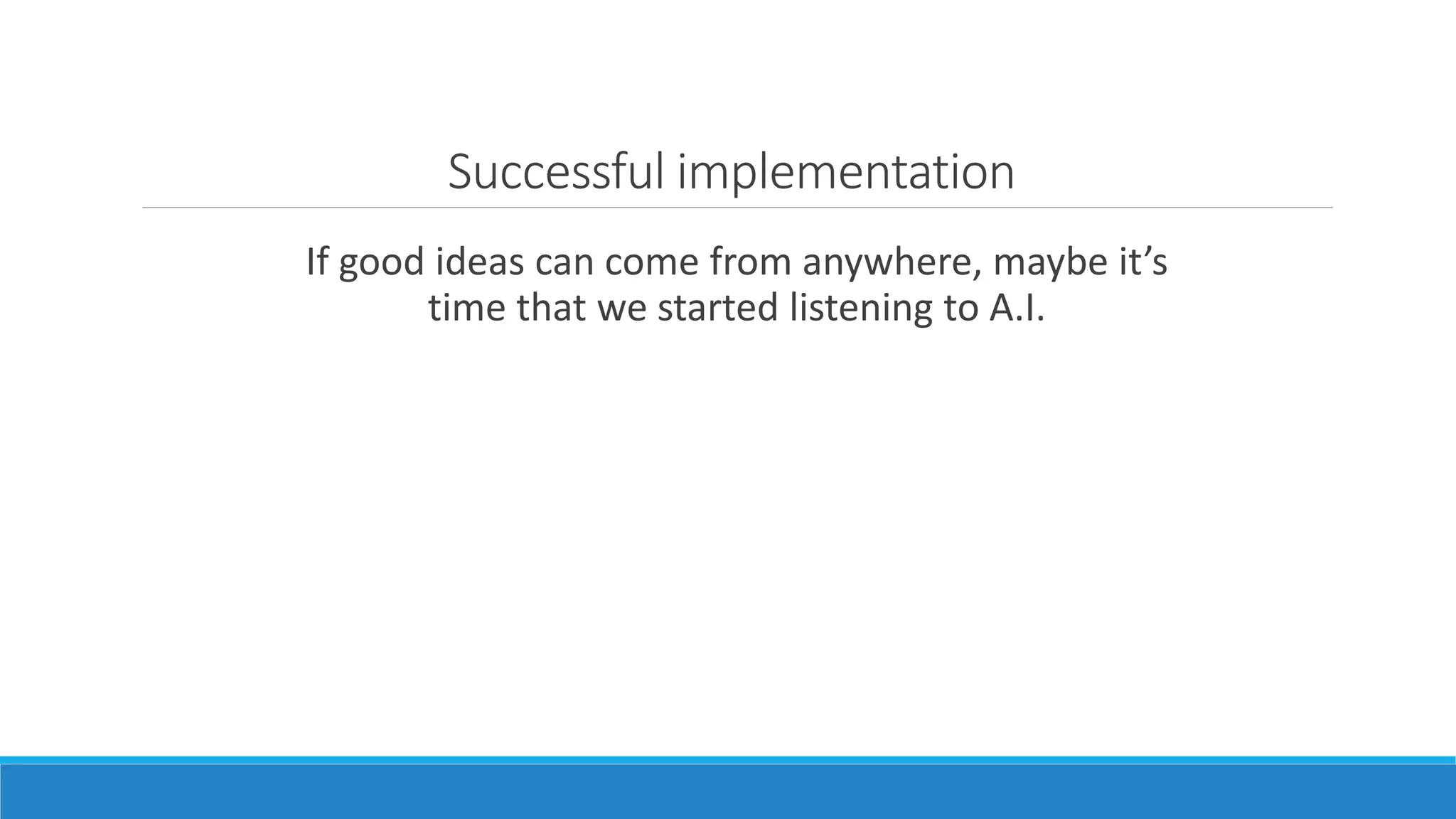 Successful implementation

If good ideas can come from anywhere, maybe it’s time that we started listening to A.I.